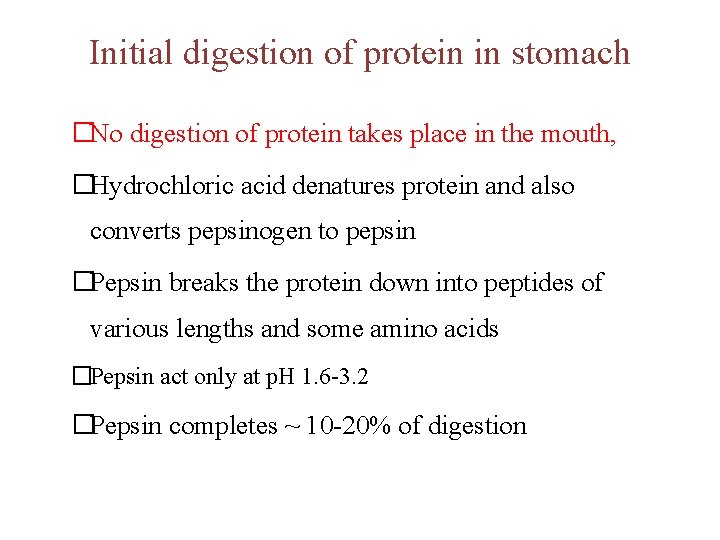 Initial digestion of protein in stomach

□No digestion of protein takes place in the mouth,

□Hydrochloric acid denatures protein and also converts pepsinogen to pepsin

□Pepsin breaks the protein down into peptides of various lengths and some amino acids

□Pepsin act only at pH 1.6-3.2

□Pepsin completes ~ 10-20% of digestion